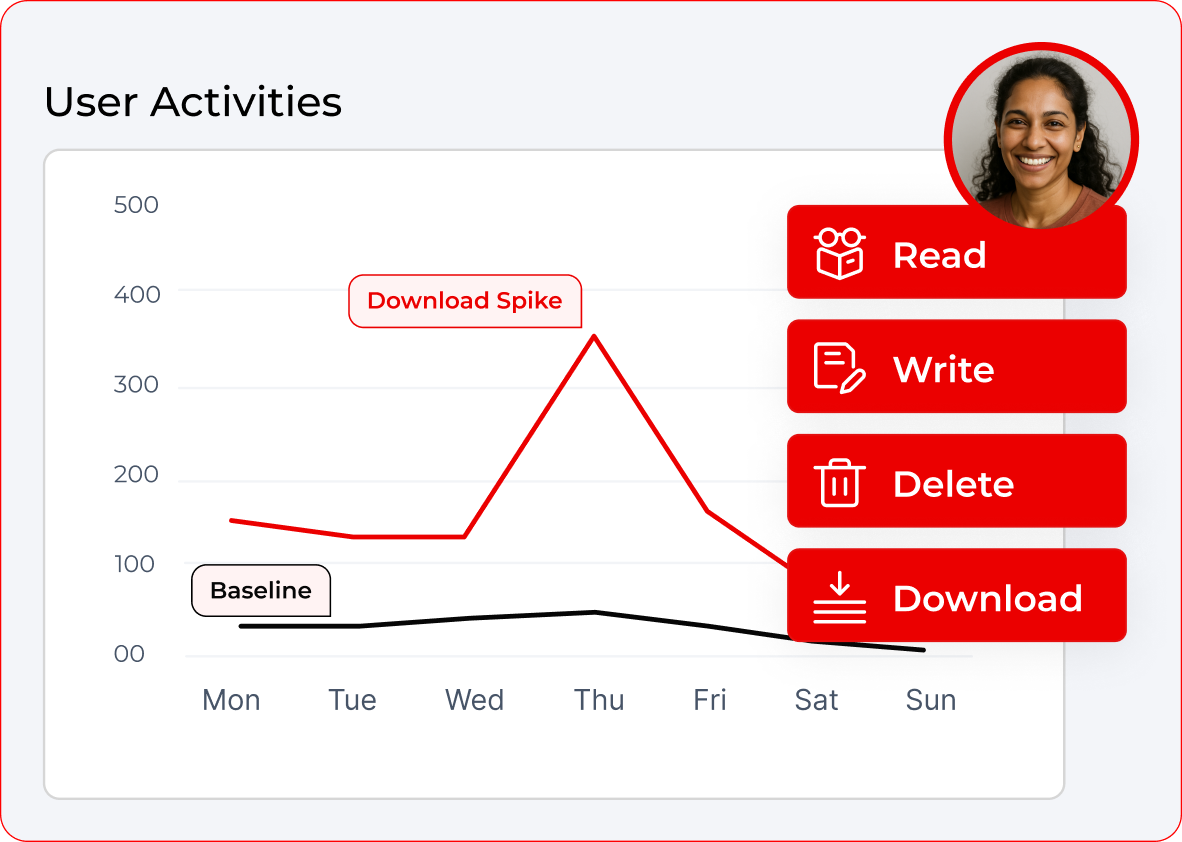 User Activities

500
400
300
200
100
00

Download Spike

Baseline

Mon Tue Wed Thu Fri Sat Sun

Read
Write
Delete
Download